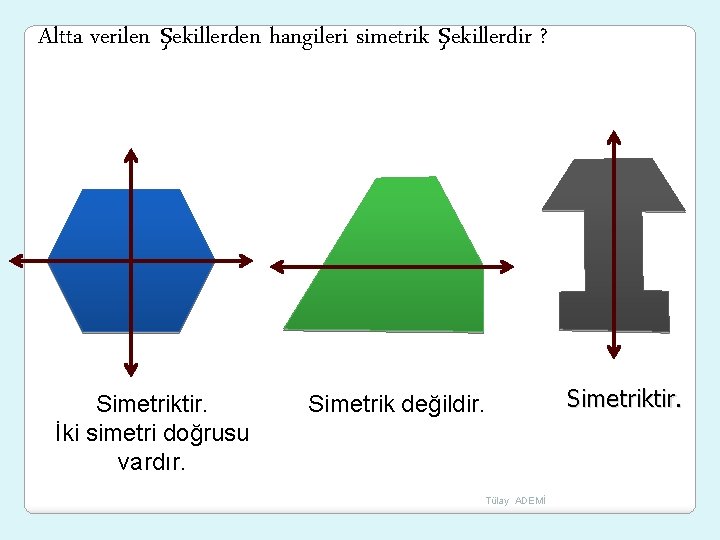 Altta verilen Şekillerden hangileri simetrik Şekillerdir ?

Simetriktir.
İki simetri doğrusu vardır.

Simetrik değildir.

Simetriktir.

Tülay ADEMİ